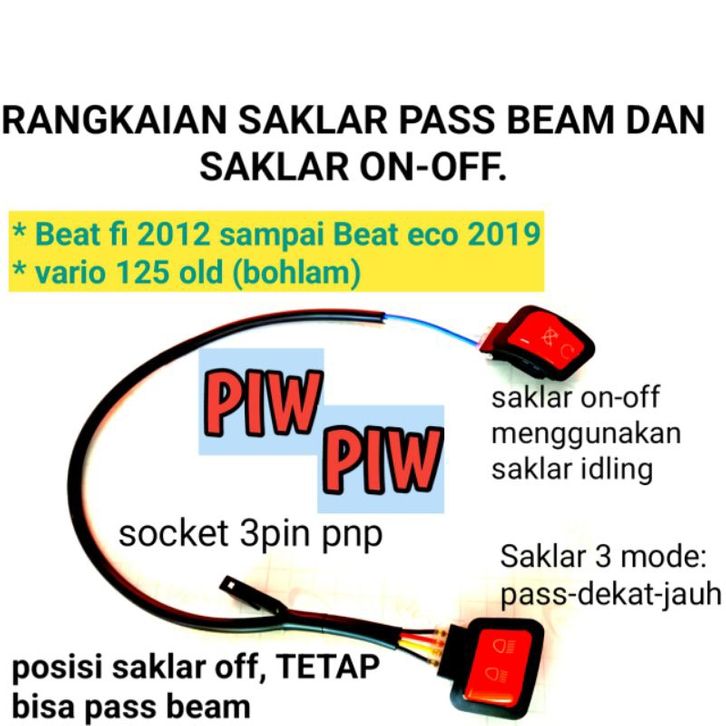 RANGKAIAN SAKLAR PASS BEAM DAN SAKLAR ON-OFF.

* Beat fi 2012 sampai Beat eco 2019
* vario 125 old (bohlam)

PIW
PIW

saklar on-off menggunakan saklar idling

socket 3pin pnp

Saklar 3 mode: pass-dekat-jauh

posisi saklar off, TETAP bisa pass beam